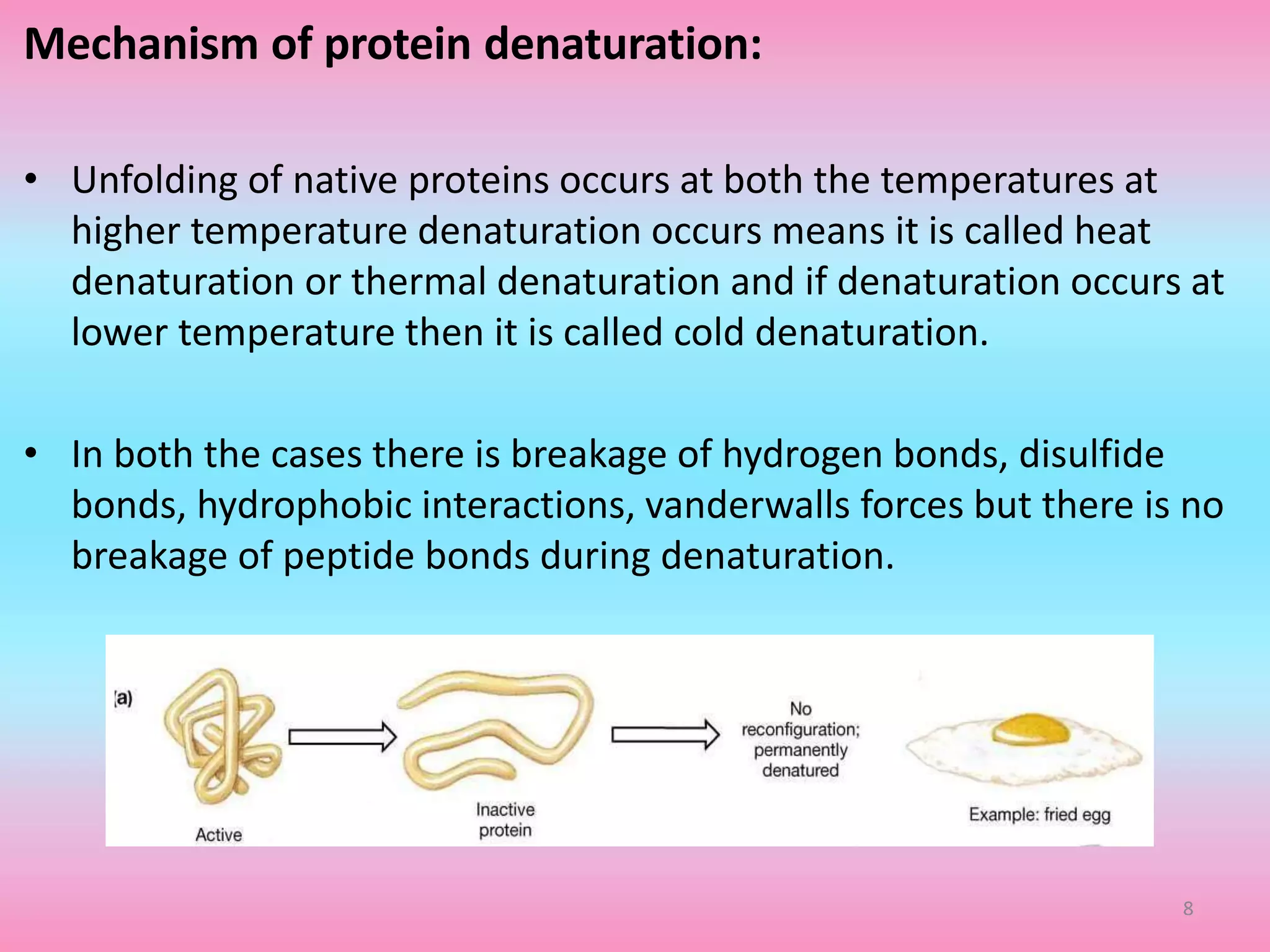 Mechanism of protein denaturation:

• Unfolding of native proteins occurs at both the temperatures at higher temperature denaturation occurs means it is called heat denaturation or thermal denaturation and if denaturation occurs at lower temperature then it is called cold denaturation.

• In both the cases there is breakage of hydrogen bonds, disulfide bonds, hydrophobic interactions, vanderwalls forces but there is no breakage of peptide bonds during denaturation.

(a)

Active

Inactive protein

No reconfiguration; permanently denatured

Example: fried egg

8